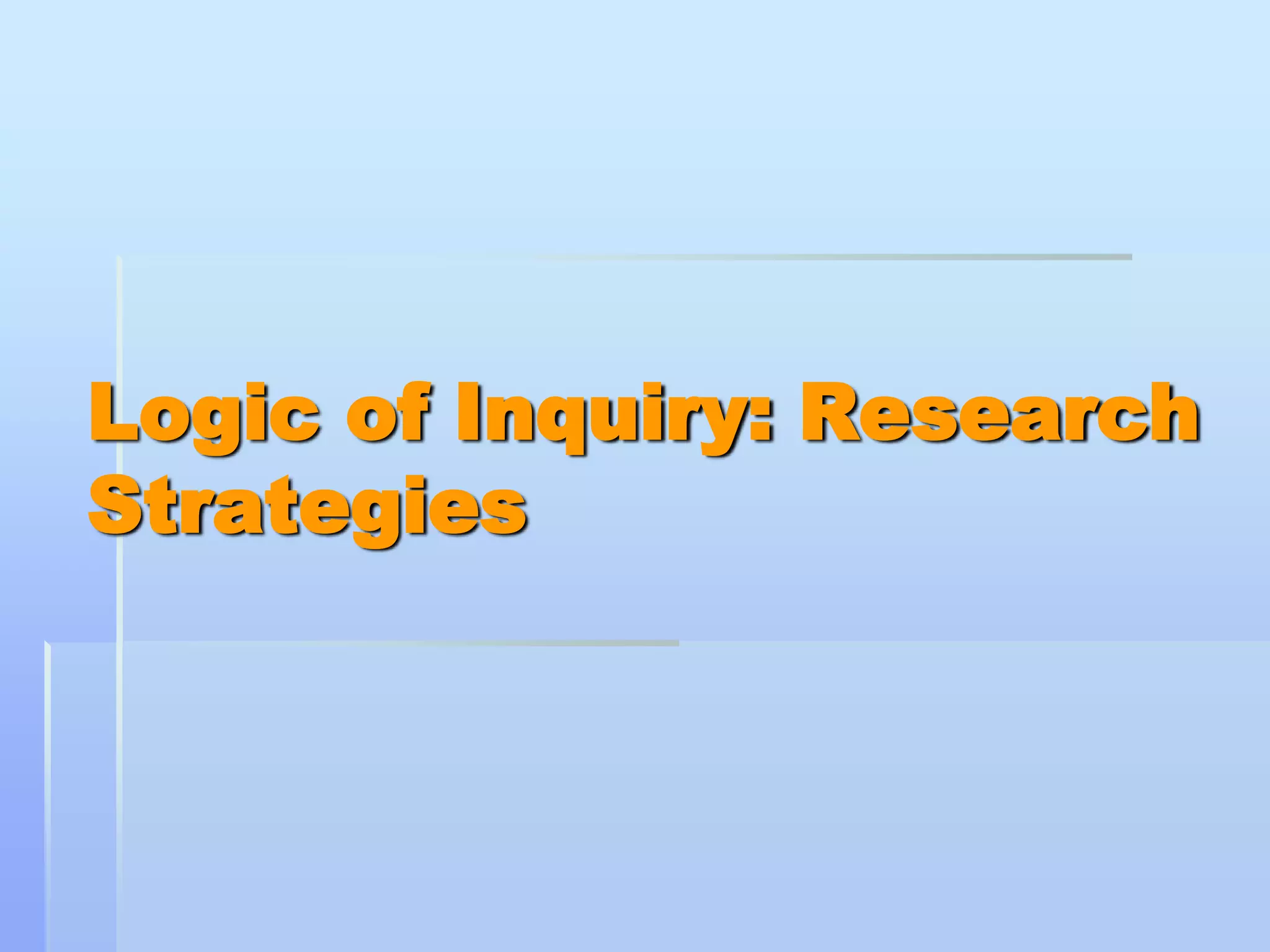 Logic of Inquiry: Research Strategies